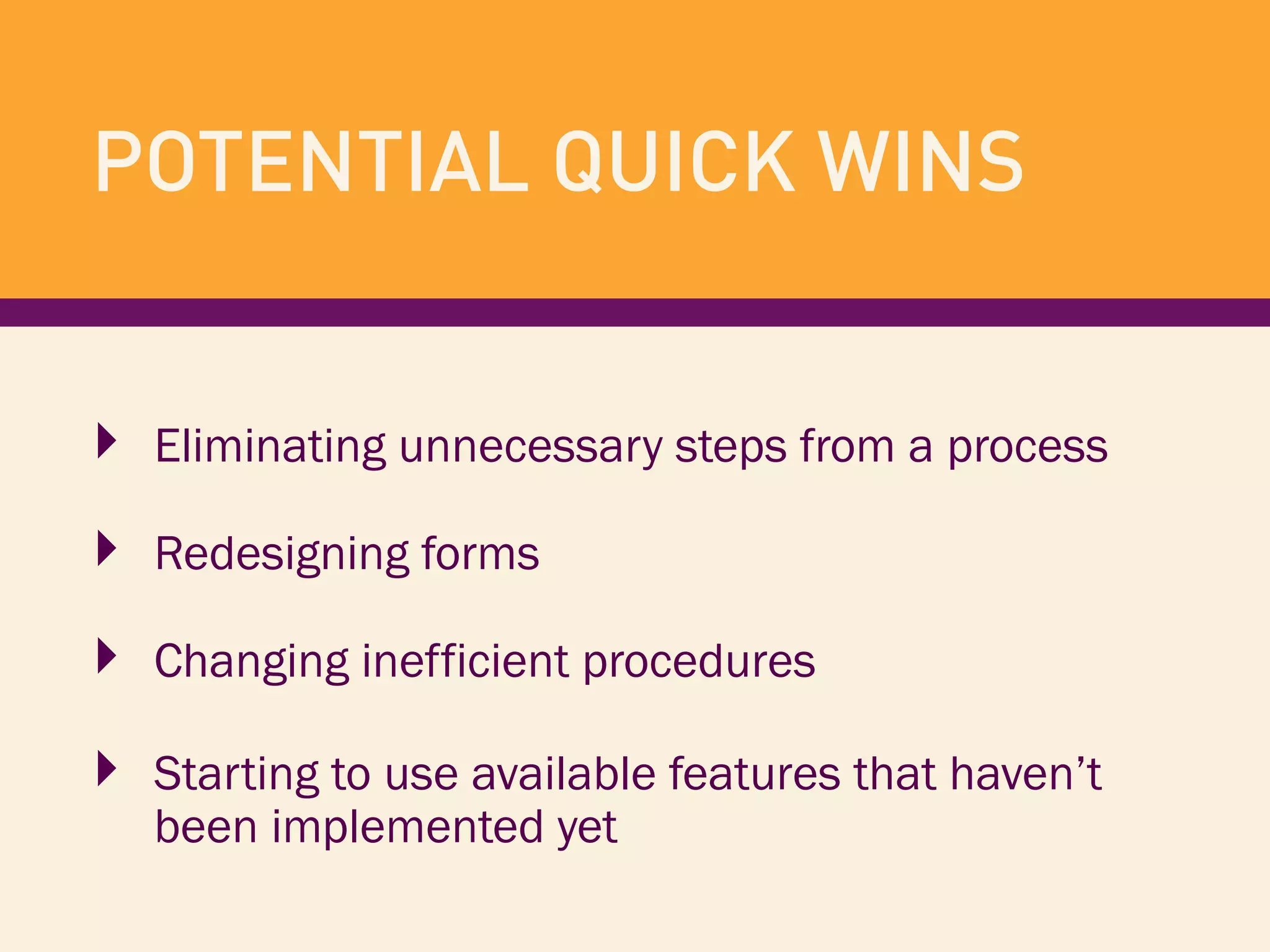 POTENTIAL QUICK WINS

Eliminating unnecessary steps from a process

Redesigning forms

Changing inefficient procedures

Starting to use available features that haven’t been implemented yet